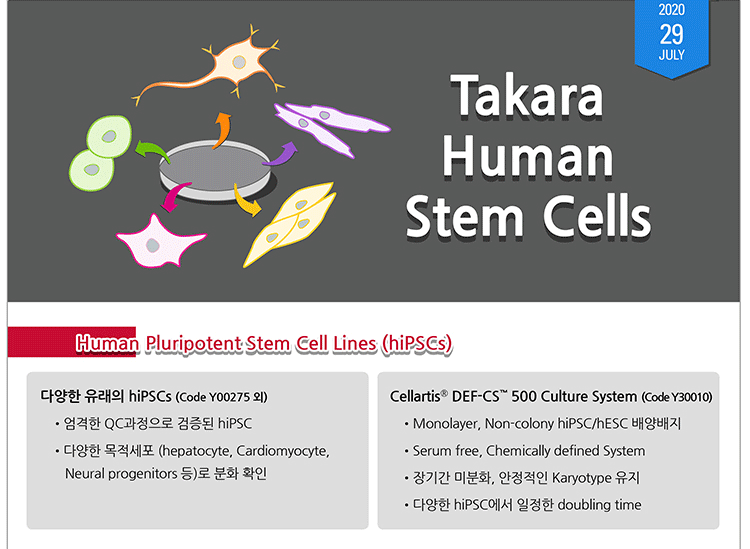 2020
29
JULY

Takara Human Stem Cells

Human Pluripotent Stem Cell Lines (hiPSCs)

다양한 유래의 hiPSCs (Code Y00275 외)

• 엄격한 QC과정으로 검증된 hiPSC

• 다양한 목적세포 (hepatocyte, Cardiomyocyte, Neural progenitors 등)로 분화 확인

Cellartis® DEF-CS™ 500 Culture System (Code Y30010)

• Monolayer, Non-colony hiPSC/hESC 배양배지

• Serum free, Chemically defined System

• 장기간 미분화, 안정적인 Karyotype 유지

• 다양한 hiPSC에서 일정한 doubling time